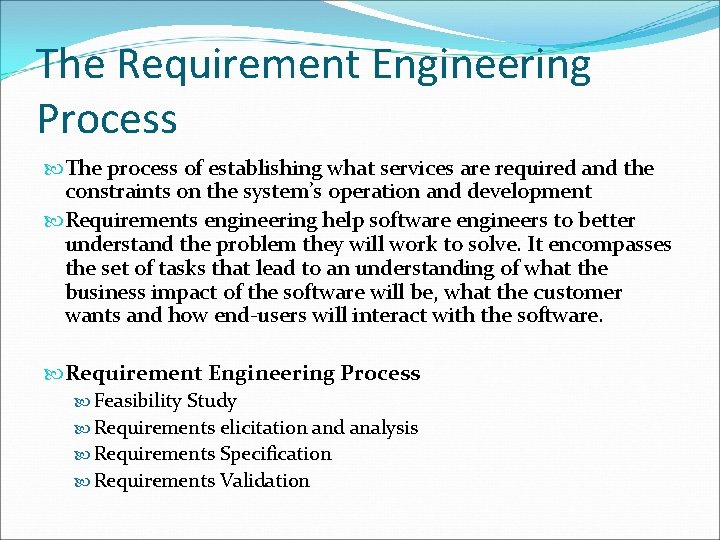 The Requirement Engineering Process

The process of establishing what services are required and the constraints on the system's operation and development

Requirements engineering help software engineers to better understand the problem they will work to solve. It encompasses the set of tasks that lead to an understanding of what the business impact of the software will be, what the customer wants and how end-users will interact with the software.

Requirement Engineering Process

Feasibility Study

Requirements elicitation and analysis

Requirements Specification

Requirements Validation